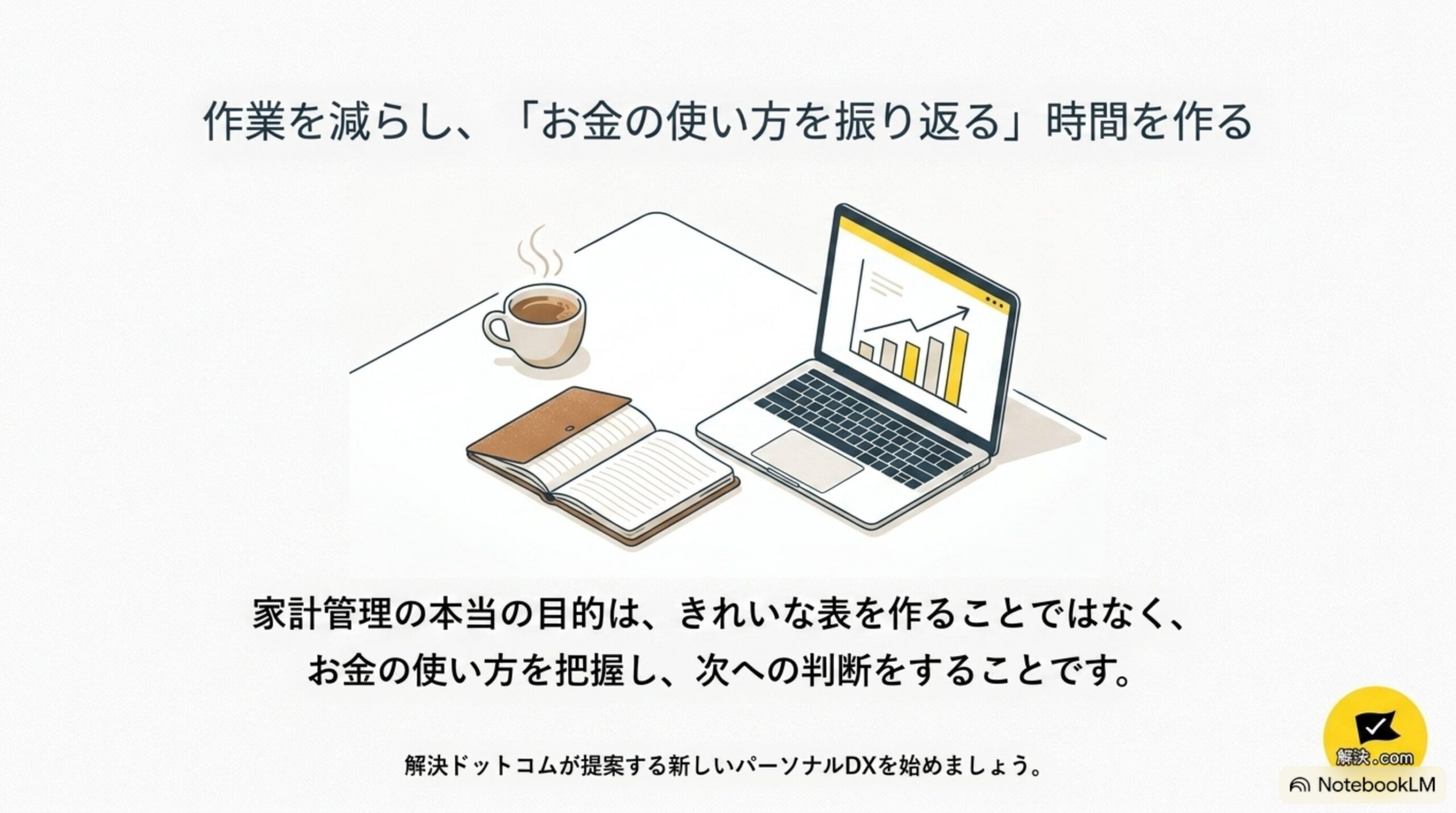 作業を減らし、「お金の使い方を振り返る」時間を作る

家計管理の本当の目的は、きれいな表を作ることではなく、お金の使い方を把握し、次への判断をすることです。

解決ドットコムが提案する新しいパーソナルDXを始めましょう。

解決.com

NotebookLM